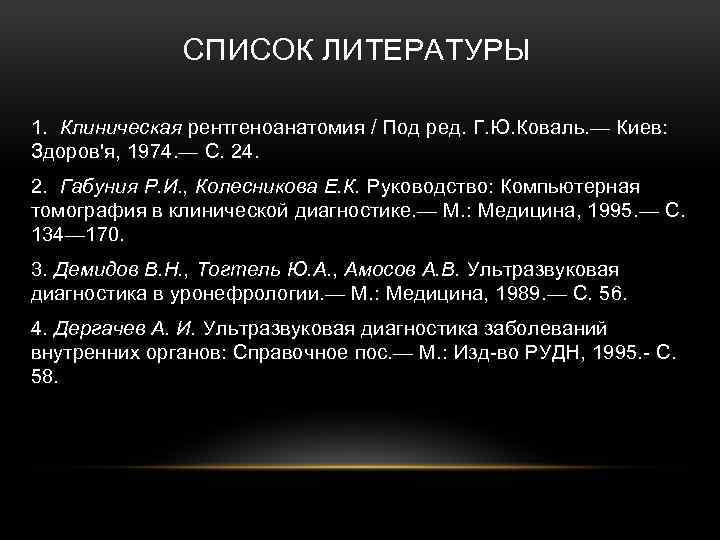 СПИСОК ЛИТЕРАТУРЫ

1. Клиническая рентгеноанатомия / Под ред. Г.Ю.Коваль.— Киев: Здоров'я, 1974.— С. 24.

2. Габуния Р.И., Колесникова Е.К. Руководство: Компьютерная томография в клинической диагностике.— М.: Медицина, 1995.— С. 134—170.

3. Демидов В.Н., Тогтель Ю.А., Амосов А.В. Ультразвуковая диагностика в уронефрологии.— М.: Медицина, 1989.— С. 56.

4. Дергачев А. И. Ультразвуковая диагностика заболеваний внутренних органов: Справочное пос.— М.: Изд-во РУДН, 1995.- С. 58.